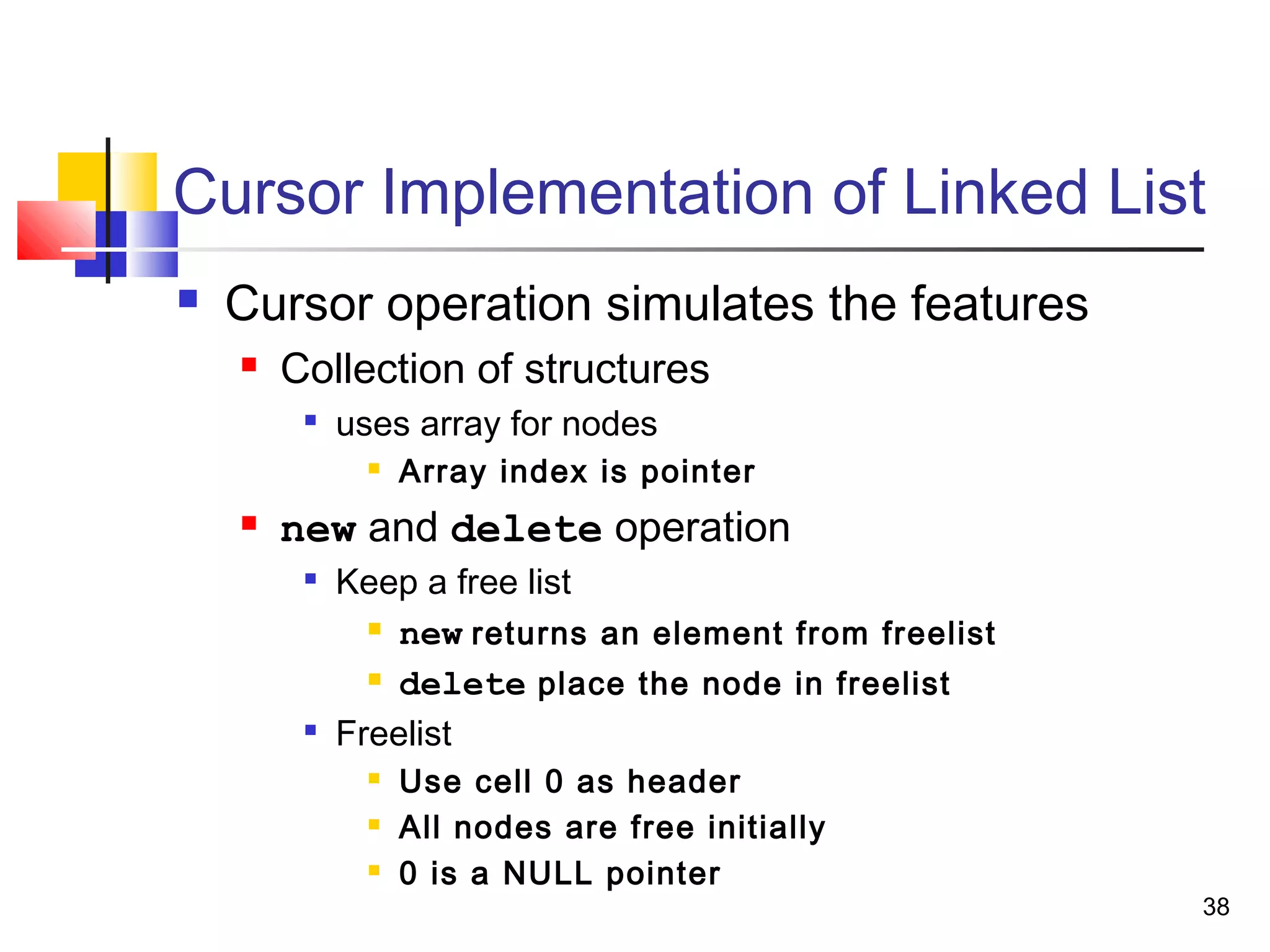 Cursor Implementation of Linked List

Cursor operation simulates the features

Collection of structures

uses array for nodes

Array index is pointer

new and delete operation

Keep a free list

new returns an element from freelist

delete place the node in freelist

Freelist

Use cell 0 as header

All nodes are free initially

0 is a NULL pointer

38